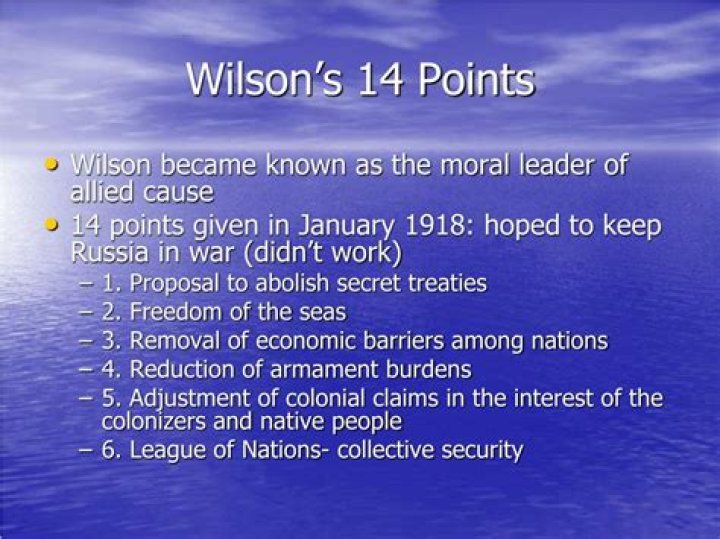 Wilson's 14 Points

• Wilson became known as the moral leader of allied cause
• 14 points given in January 1918: hoped to keep Russia in war (didn't work)
– 1. Proposal to abolish secret treaties
– 2. Freedom of the seas
– 3. Removal of economic barriers among nations
– 4. Reduction of armament burdens
– 5. Adjustment of colonial claims in the interest of the colonizers and native people
– 6. League of Nations- collective security